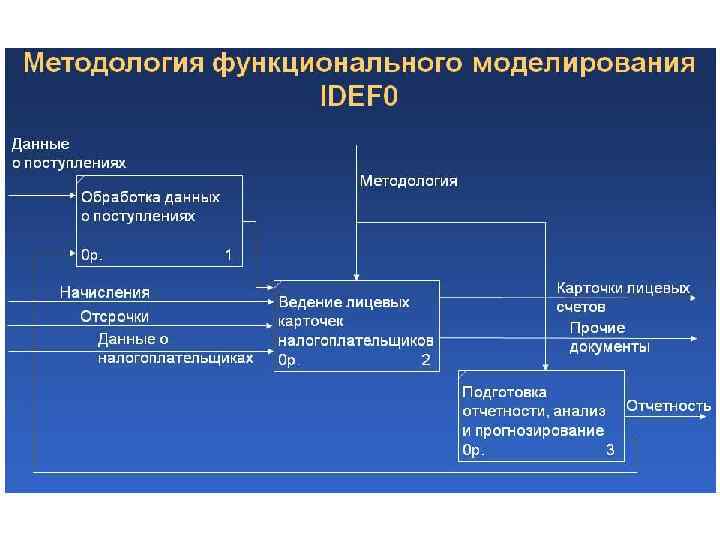 Методология функционального моделирования IDEF0

Данные о поступлениях

Обработка данных о поступлениях
0р. 1

Методология

Начисления

Отсрочки

Данные о налогоплательщиках

Ведение лицевых карточек налогоплательщиков
0р. 2

Карточки лицевых счетов

Прочие документы

Подготовка отчетности, анализ и прогнозирование
0р. 3

Отчетность